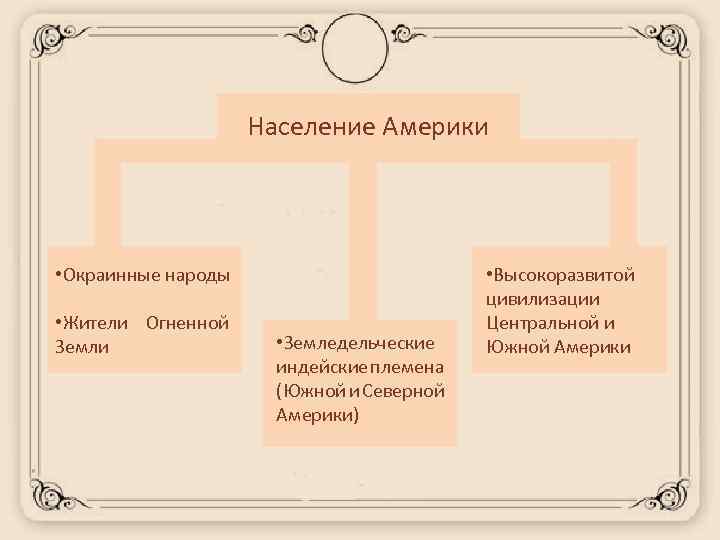 Население Америки

•Окраинные народы

•Жители Огненной Земли

•Земледельческие индейские племена (Южной и Северной Америки)

•Высокоразвитой цивилизации Центральной и Южной Америки